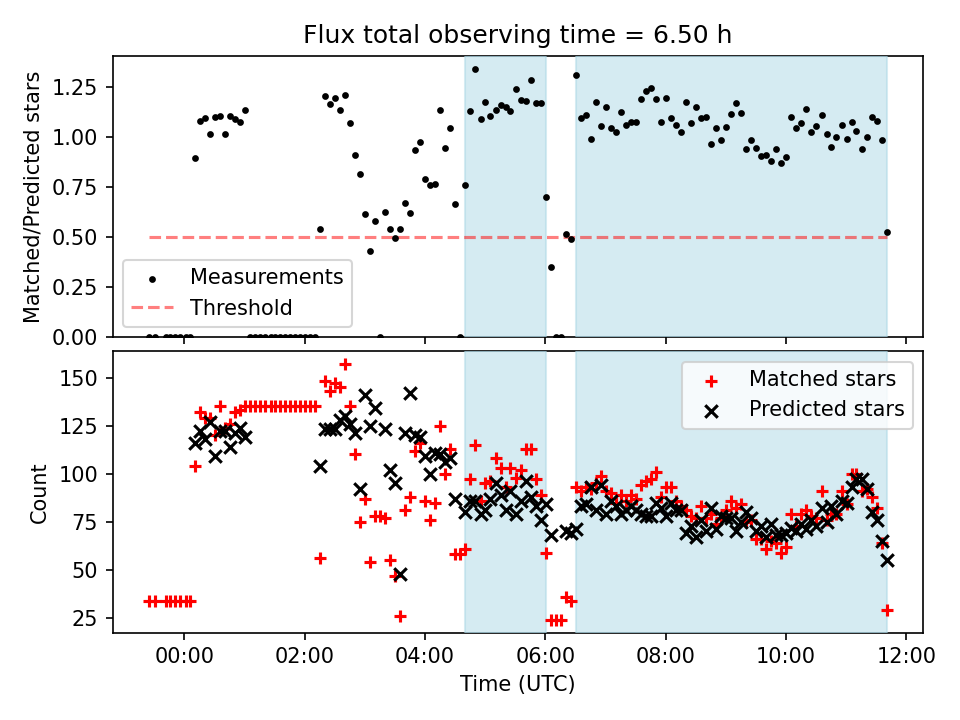 Flux total observing time = 6.50 h

Matched/Predicted stars

1.25
1.00
0.75
0.50
0.25
0.00

Measurements
Threshold

Count

150
125
100
75
50
25

Matched stars
Predicted stars

00:00
02:00
04:00
06:00
08:00
10:00
12:00

Time (UTC)